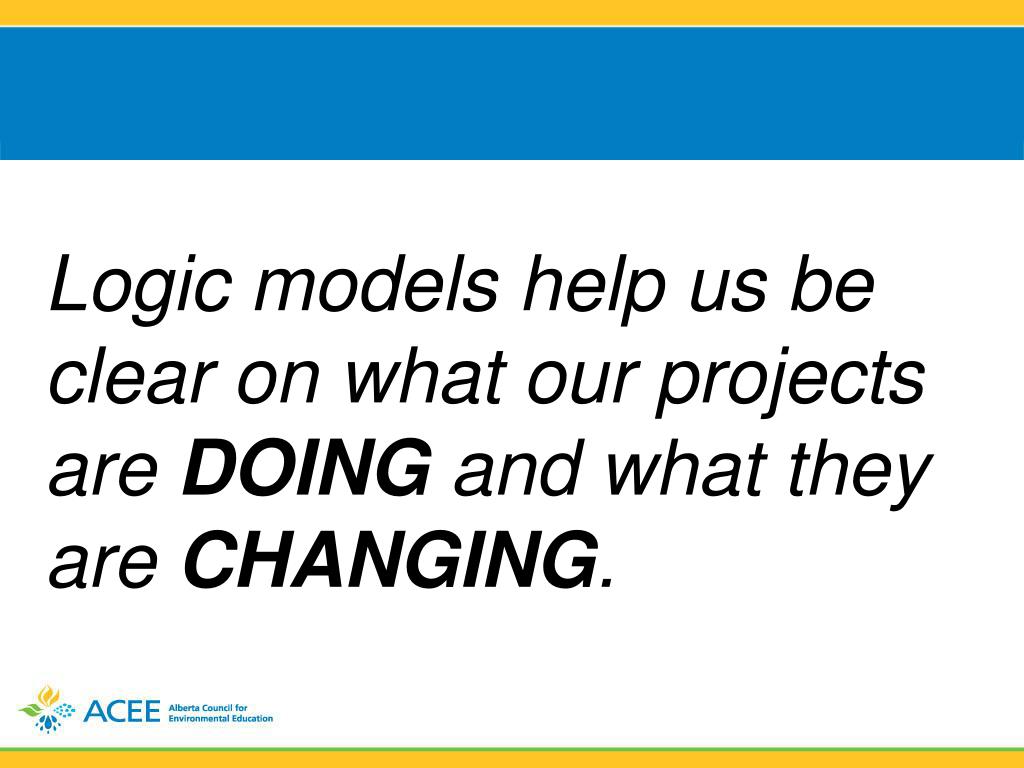 Logic models help us be clear on what our projects are DOING and what they are CHANGING.

ACEE Alberta Council for Environmental Education